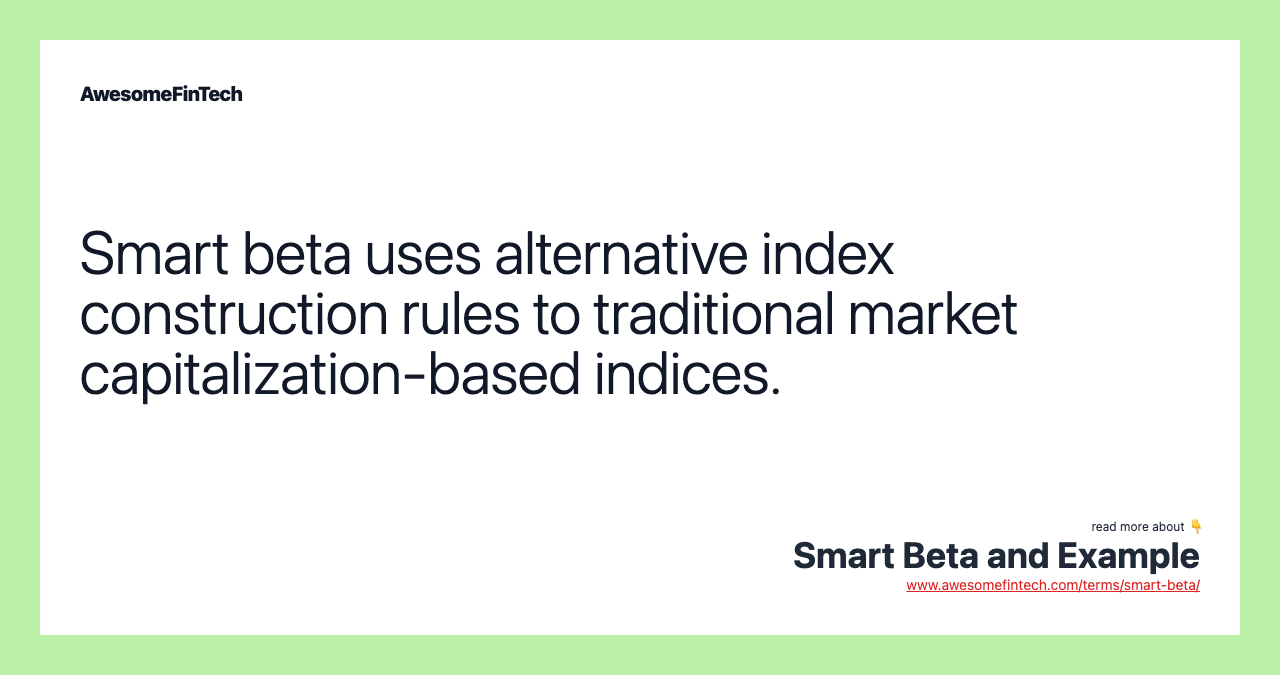 AwesomeFinTech

Smart beta uses alternative index construction rules to traditional market capitalization-based indices.

read more about 👇
Smart Beta and Example
www.awesomefintech.com/terms/smart-beta/